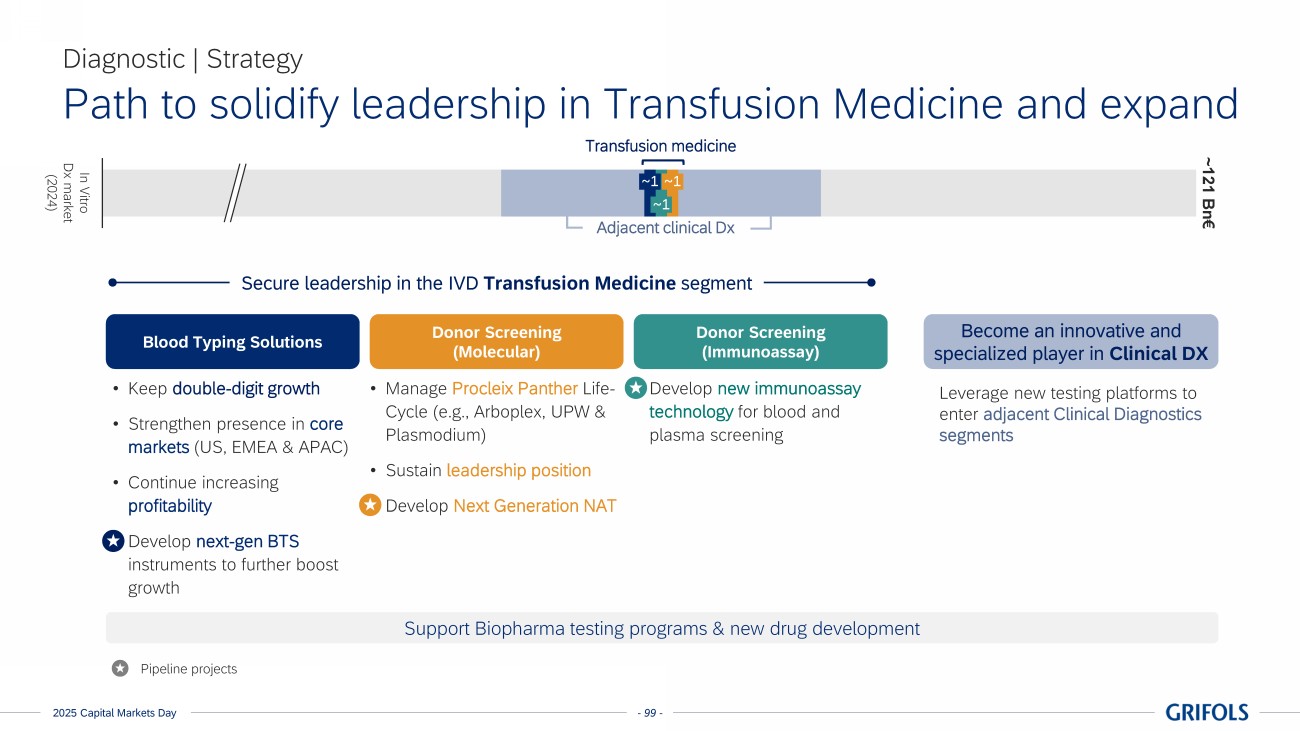 Diagnostic | Strategy

Path to solidify leadership in Transfusion Medicine and expand

In Vitro Dx market (2024)

Transfusion medicine

~1 ~1

~1

Adjacent clinical Dx

~121 Bn€

Secure leadership in the IVD Transfusion Medicine segment

Blood Typing Solutions

• Keep double-digit growth

• Strengthen presence in core markets (US, EMEA & APAC)

• Continue increasing profitability

Develop next-gen BTS instruments to further boost growth

Donor Screening (Molecular)

• Manage Procleix Panther Life-Cycle (e.g., Arboplex, UPW & Plasmodium)

• Sustain leadership position

Develop Next Generation NAT

Donor Screening (Immunoassay)

Develop new immunoassay technology for blood and plasma screening

Become an innovative and specialized player in Clinical DX

Leverage new testing platforms to enter adjacent Clinical Diagnostics segments

Support Biopharma testing programs & new drug development

Pipeline projects

2025 Capital Markets Day

- 99 -

GRIFOLS